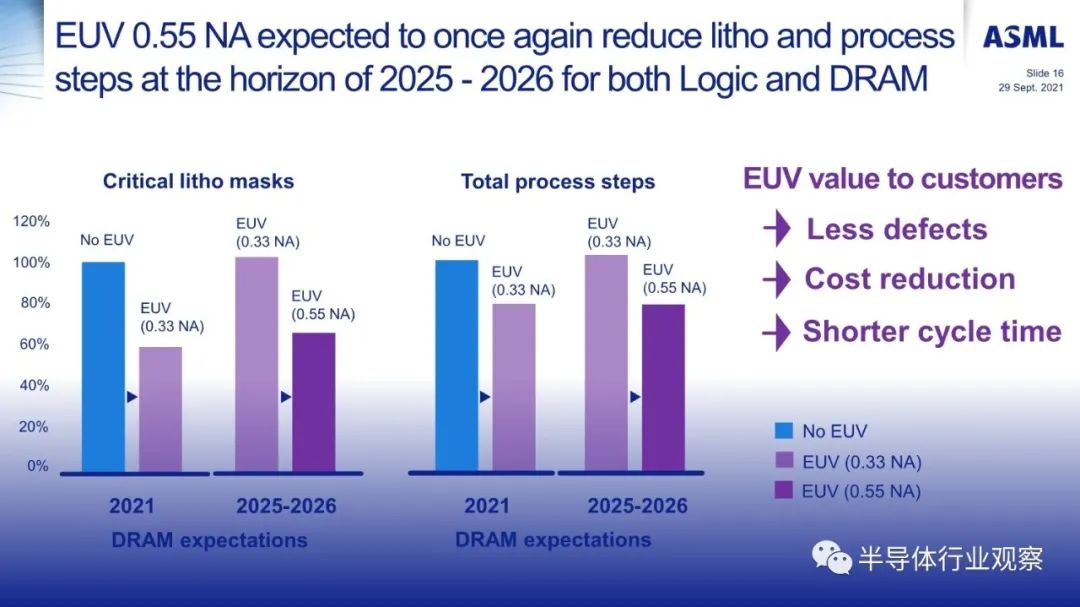 EUV 0.55 NA expected to once again reduce litho and process steps at the horizon of 2025 - 2026 for both Logic and DRAM

ASML

Slide 16
29 Sept. 2021

Critical litho masks

120%
100%
80%
60%
40%
20%
0%

No EUV
EUV (0.33 NA)
EUV (0.33 NA)
EUV (0.55 NA)

2021
2025-2026
DRAM expectations

Total process steps

No EUV
EUV (0.33 NA)
EUV (0.33 NA)
EUV (0.55 NA)

2021
2025-2026
DRAM expectations

EUV value to customers
Less defects
Cost reduction
Shorter cycle time

No EUV
EUV (0.33 NA)
EUV (0.55 NA)

半导体行业观察